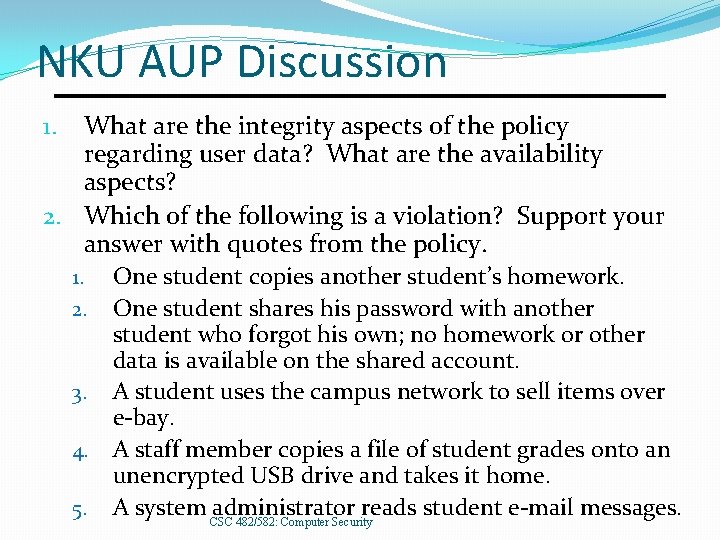 NKU AUP Discussion

1. What are the integrity aspects of the policy regarding user data? What are the availability aspects?
2. Which of the following is a violation? Support your answer with quotes from the policy.
   1. One student copies another student's homework.
   2. One student shares his password with another student who forgot his own; no homework or other data is available on the shared account.
   3. A student uses the campus network to sell items over e-bay.
   4. A staff member copies a file of student grades onto an unencrypted USB drive and takes it home.
   5. A system administrator reads student e-mail messages.

CSC 482/582: Computer Security